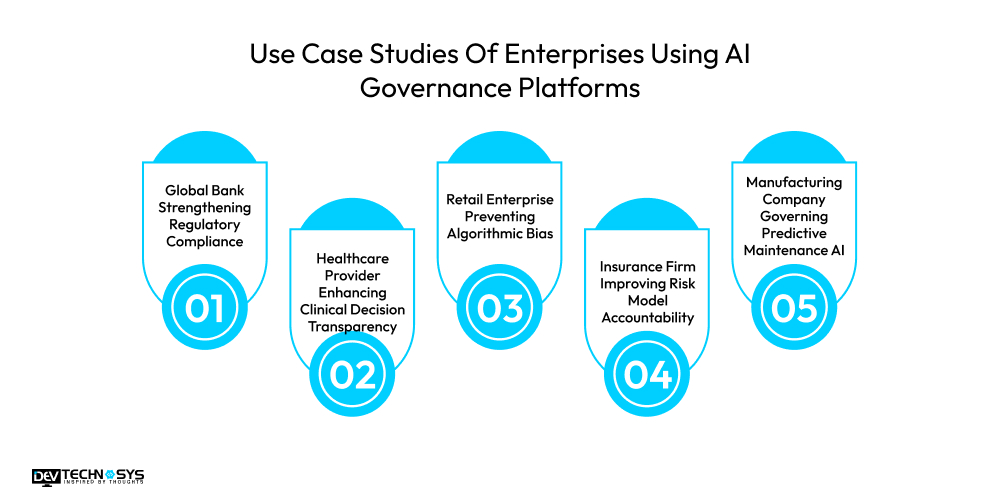 Use Case Studies Of Enterprises Using AI Governance Platforms

Global Bank Strengthening Regulatory Compliance

01

Healthcare Provider Enhancing Clinical Decision Transparency

02

Retail Enterprise Preventing Algorithmic Bias

03

Insurance Firm Improving Risk Model Accountability

04

Manufacturing Company Governing Predictive Maintenance AI

05

DEV TECHNOSYS
INSPIRED BY THOUGHTS